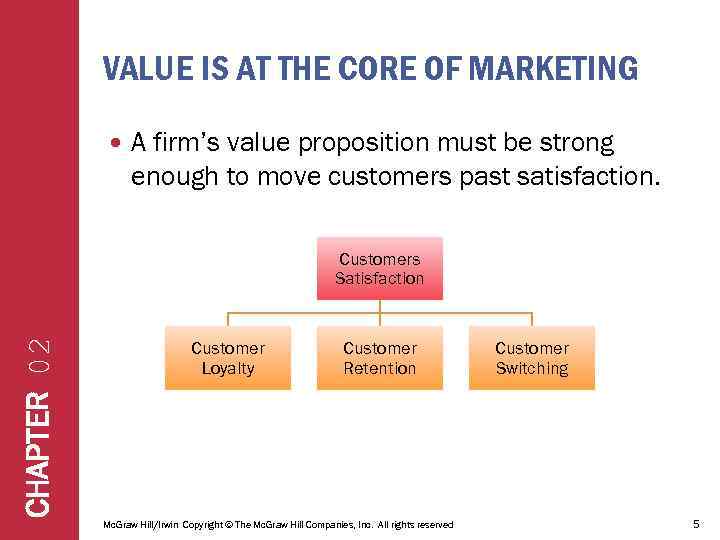 CHAPTER 02

VALUE IS AT THE CORE OF MARKETING

• A firm's value proposition must be strong enough to move customers past satisfaction.

Customers Satisfaction

Customer Loyalty

Customer Retention

Customer Switching

McGraw Hill/Irwin Copyright © The McGraw Hill Companies, Inc. All rights reserved

5